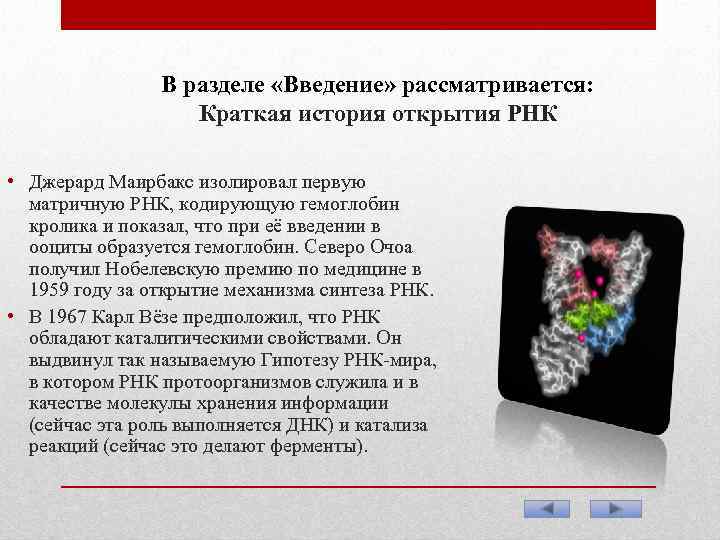 В разделе «Введение» рассматривается:
Краткая история открытия РНК

• Джерард Маирбакс изолировал первую матричную РНК, кодирующую гемоглобин кролика и показал, что при её введении в ооциты образуется гемоглобин. Северо Очоа получил Нобелевскую премию по медицине в 1959 году за открытие механизма синтеза РНК.
• В 1967 Карл Вёзе предположил, что РНК обладают каталитическими свойствами. Он выдвинул так называемую Гипотезу РНК-мира, в котором РНК протоорганизмов служила и в качестве молекулы хранения информации (сейчас эта роль выполняется ДНК) и катализа реакций (сейчас это делают ферменты).